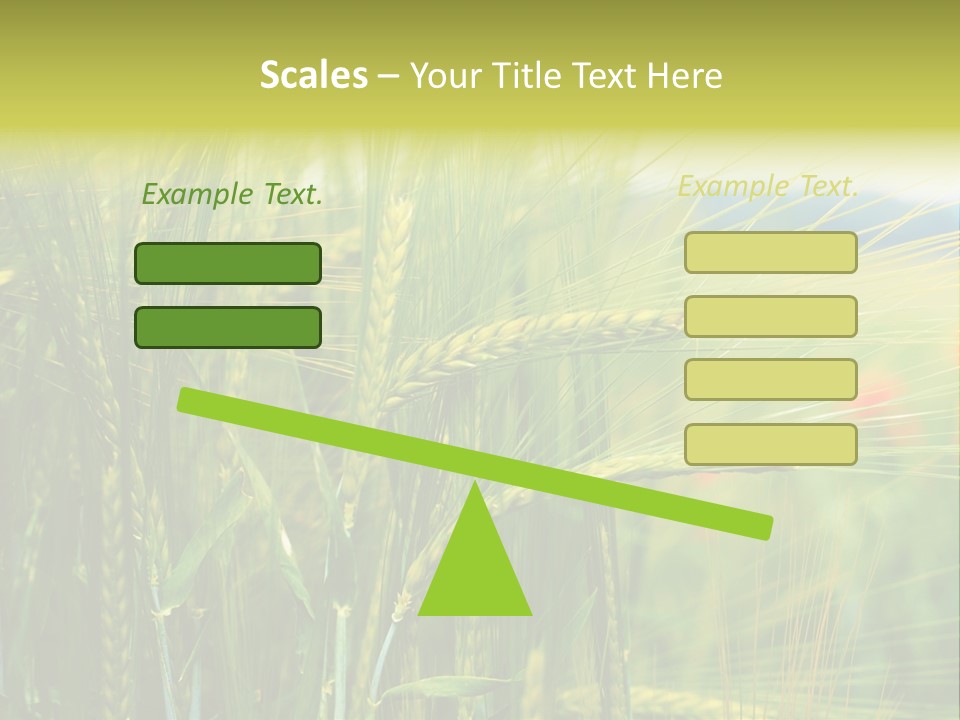 Scales – Your Title Text Here

Example Text.

Example Text.